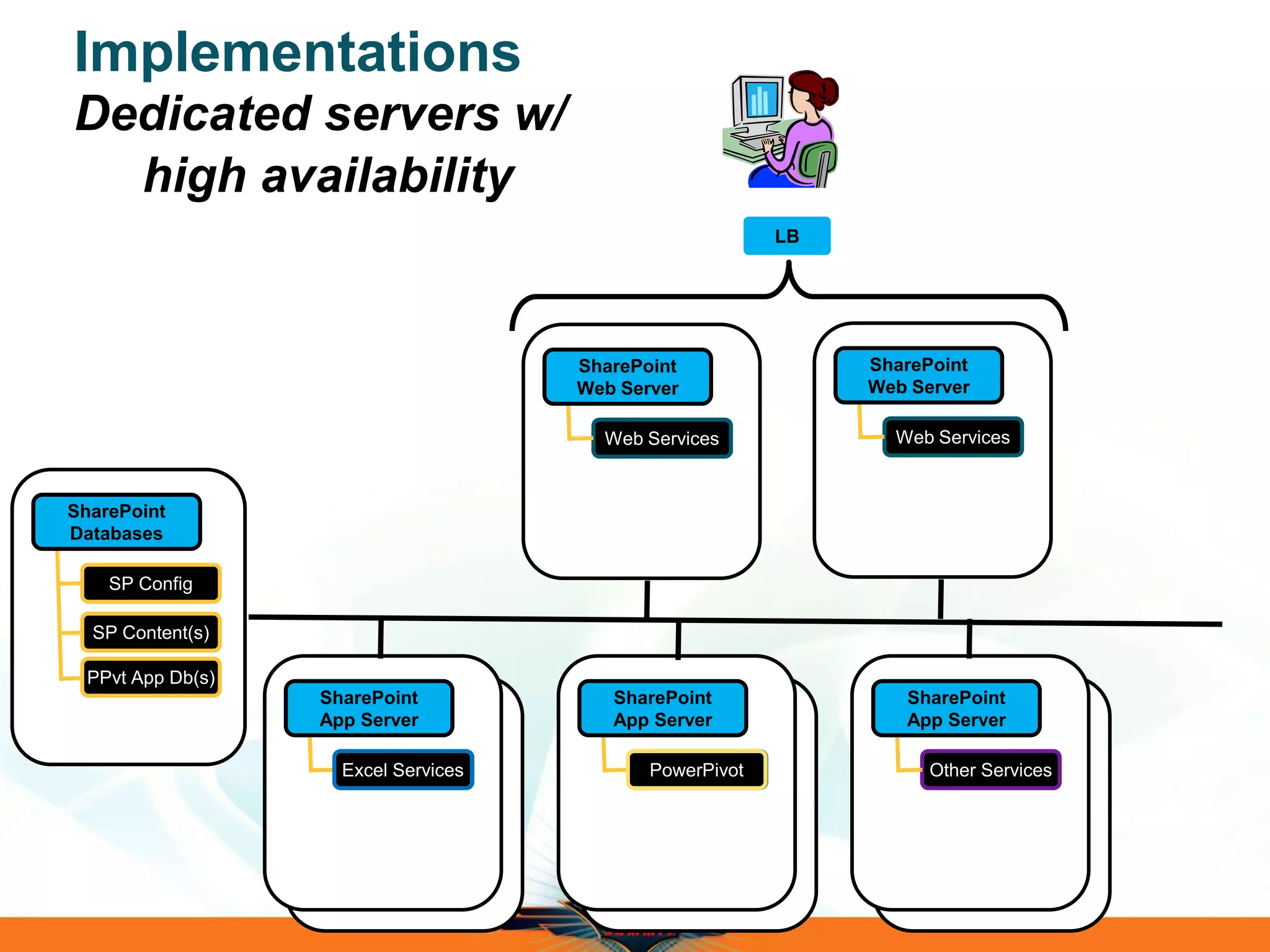 Implementations
Dedicated servers w/ high availability

LB

SharePoint Web Server
Web Services

SharePoint Web Server
Web Services

SharePoint Databases
SP Config
SP Content(s)
PPvt App Db(s)

SharePoint App Server
Excel Services

SharePoint App Server
PowerPivot

SharePoint App Server
Other Services